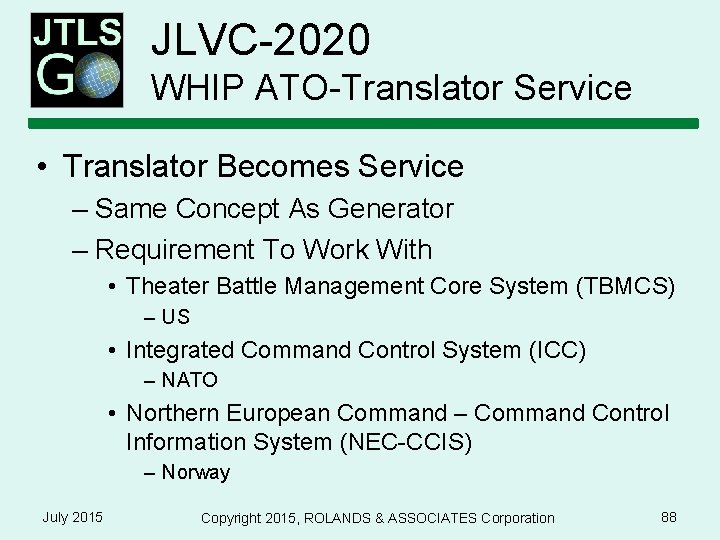 JTLS GO

JLVC-2020
WHIP ATO-Translator Service

• Translator Becomes Service
– Same Concept As Generator
– Requirement To Work With
• Theater Battle Management Core System (TBMCS)
– US
• Integrated Command Control System (ICC)
– NATO
• Northern European Command – Command Control Information System (NEC-CCIS)
– Norway

July 2015

Copyright 2015, ROLANDS & ASSOCIATES Corporation

88